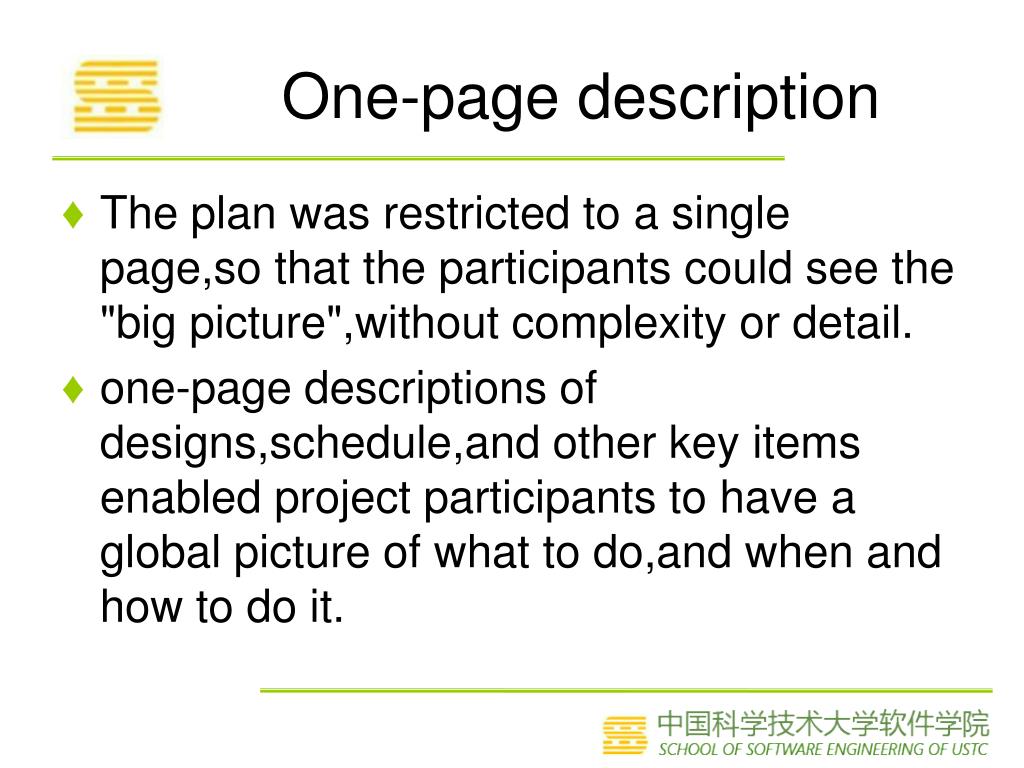 One-page description

♦ The plan was restricted to a single page,so that the participants could see the "big picture",without complexity or detail.

♦ one-page descriptions of designs,schedule,and other key items enabled project participants to have a global picture of what to do,and when and how to do it.

中国科学技术大学软件学院
SCHOOL OF SOFTWARE ENGINEERING OF USTC